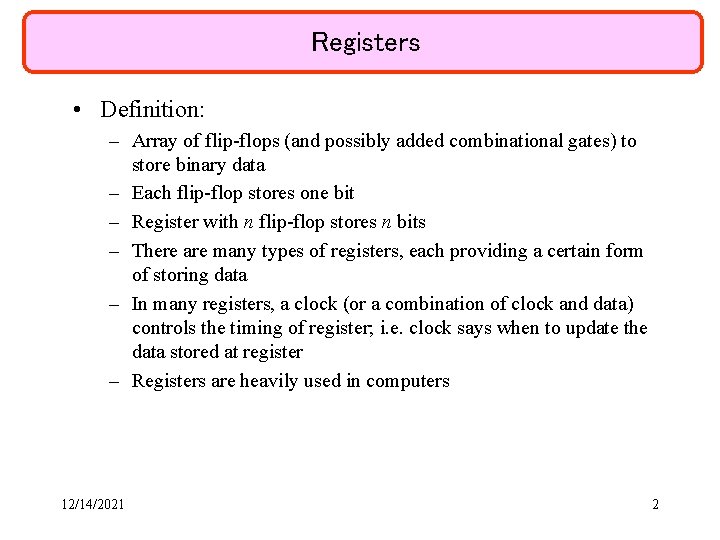 Registers

• Definition:
– Array of flip-flops (and possibly added combinational gates) to store binary data
– Each flip-flop stores one bit
– Register with $n$ flip-flop stores $n$ bits
– There are many types of registers, each providing a certain form of storing data
– In many registers, a clock (or a combination of clock and data) controls the timing of register; i.e. clock says when to update the data stored at register
– Registers are heavily used in computers

12/14/2021

2